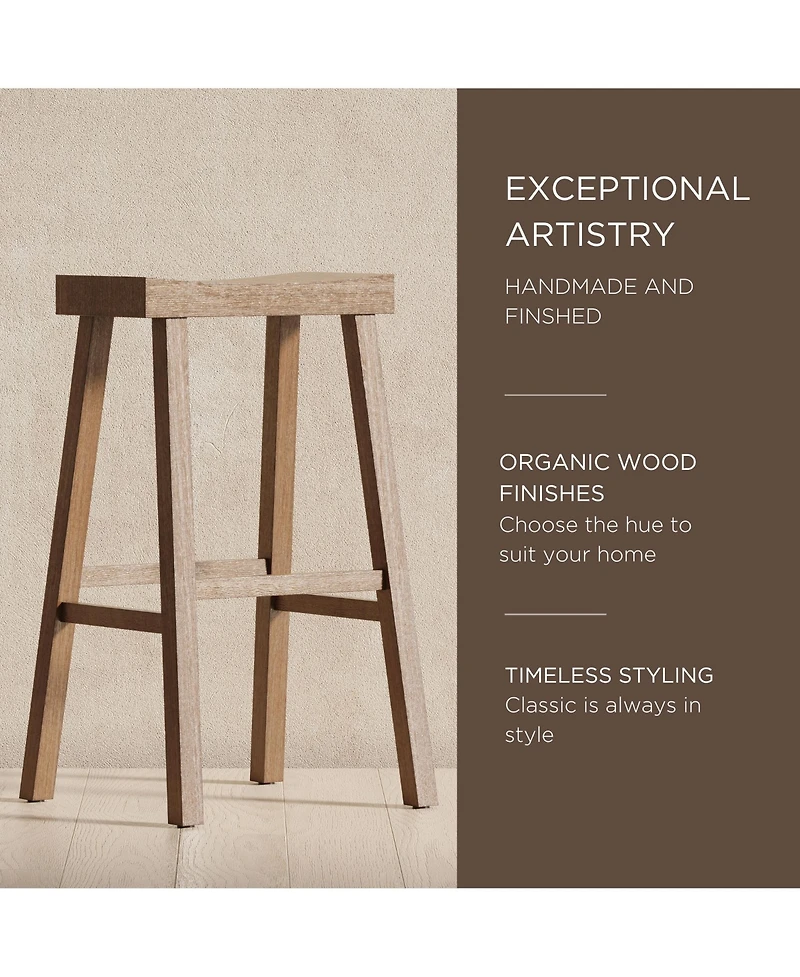 EXCEPTIONAL ARTISTRY

HANDMADE AND FINSHED

ORGANIC WOOD FINISHES
Choose the hue to suit your home

TIMELESS STYLING
Classic is always in style